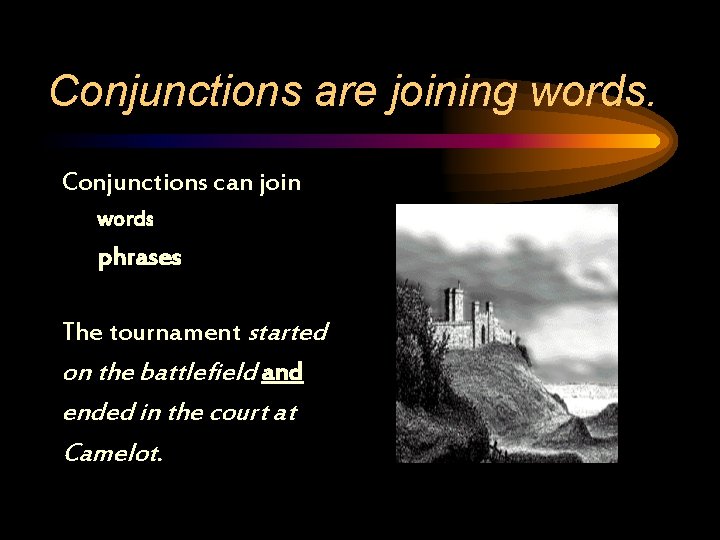 Conjunctions are joining words.

Conjunctions can join

words

phrases

The tournament started on the battlefield and ended in the court at Camelot.